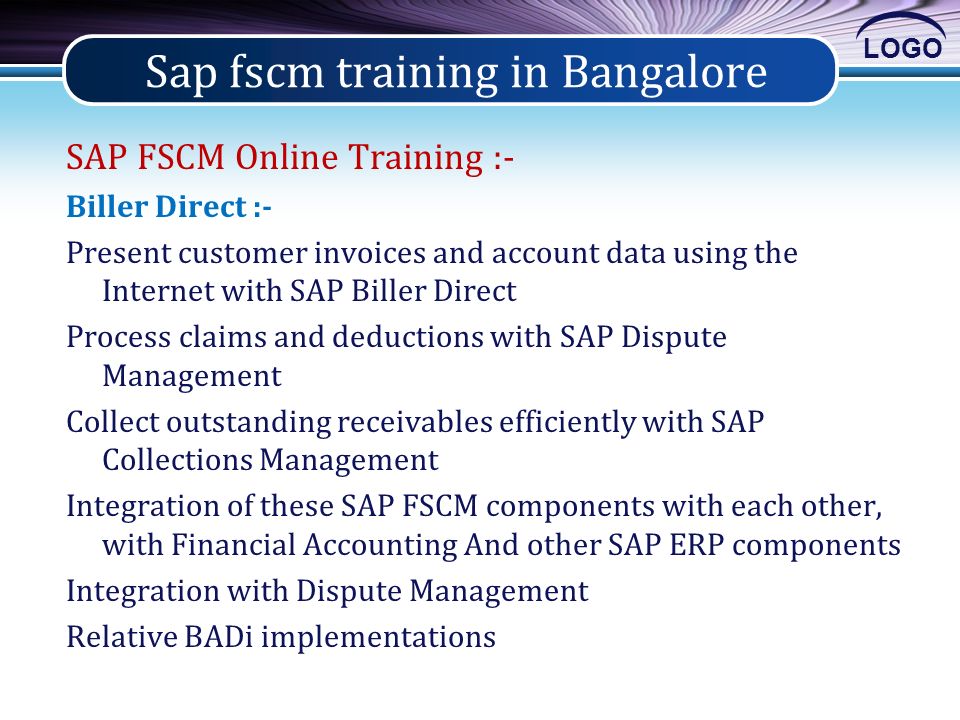 LOGO

Sap fscm training in Bangalore

SAP FSCM Online Training :-

Biller Direct :-

Present customer invoices and account data using the Internet with SAP Biller Direct

Process claims and deductions with SAP Dispute Management

Collect outstanding receivables efficiently with SAP Collections Management

Integration of these SAP FSCM components with each other, with Financial Accounting And other SAP ERP components

Integration with Dispute Management

Relative BADi implementations